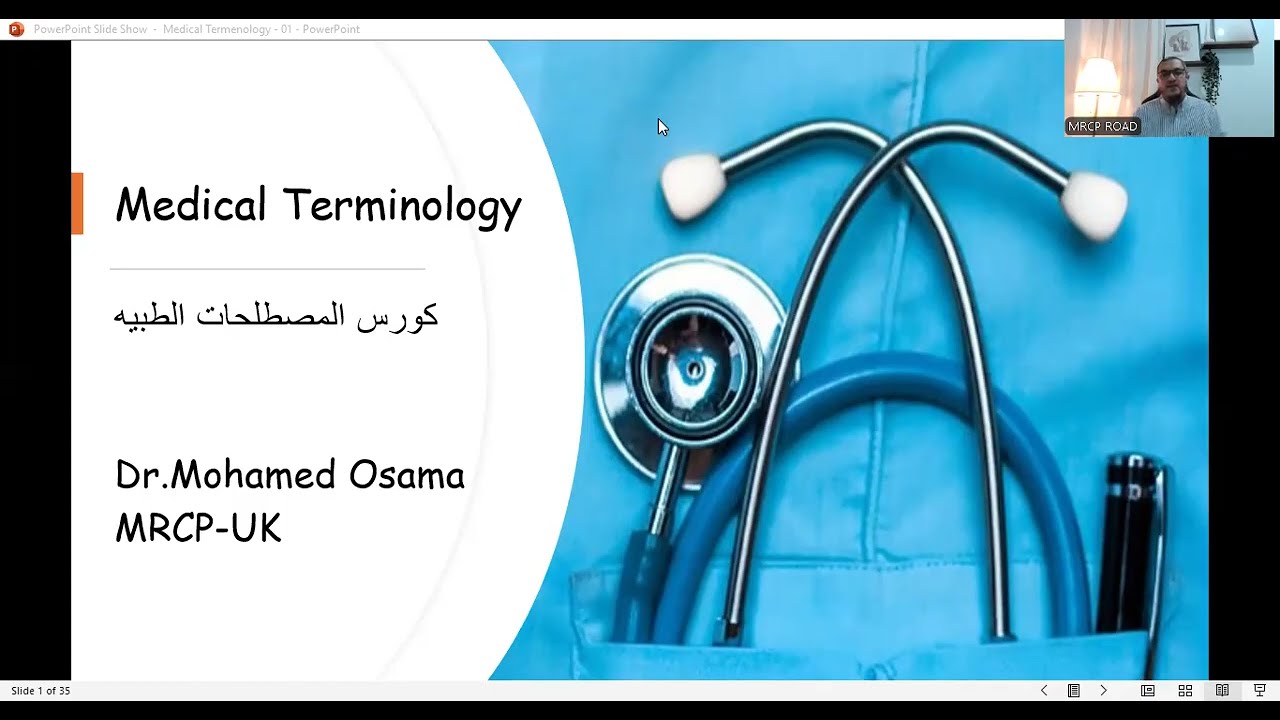 PowerPoint Slide Show - Medical Termenology - 01 - PowerPoint

MRCP ROAD

Medical Terminology

كورس المصطلحات الطبيه

Dr.Mohamed Osama
MRCP-UK

Slide 1 of 35